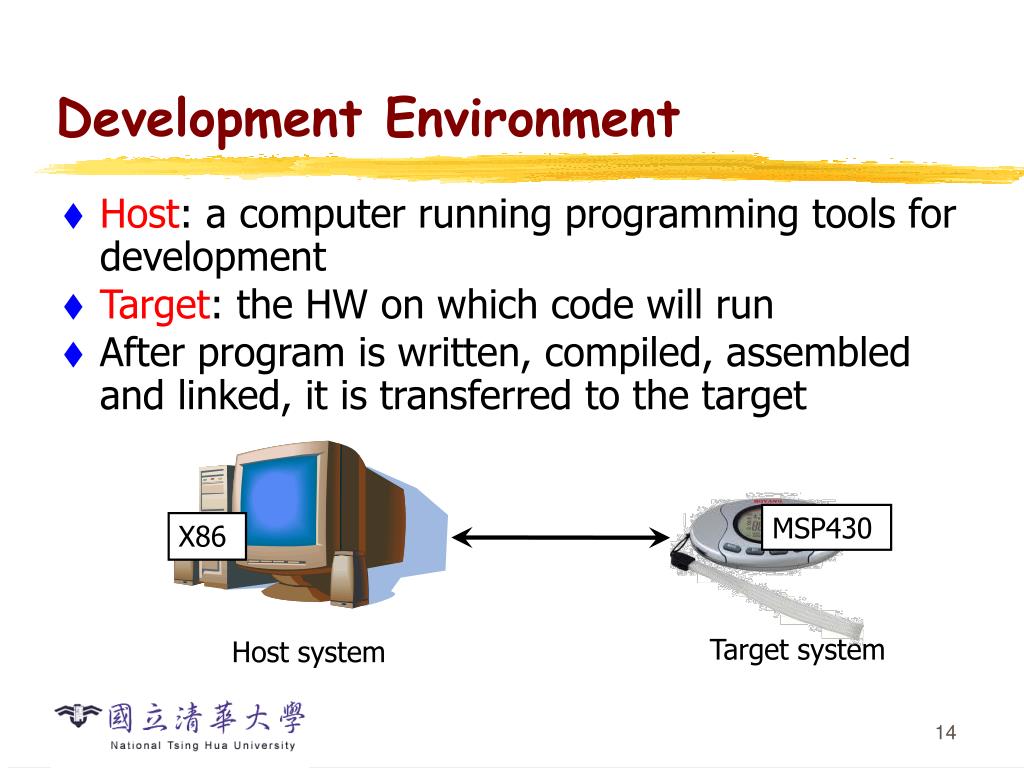 Development Environment

♦ Host: a computer running programming tools for development
♦ Target: the HW on which code will run
♦ After program is written, compiled, assembled and linked, it is transferred to the target

X86

MSP430

Host system

Target system

國立清華大學
National Tsing Hua University

14